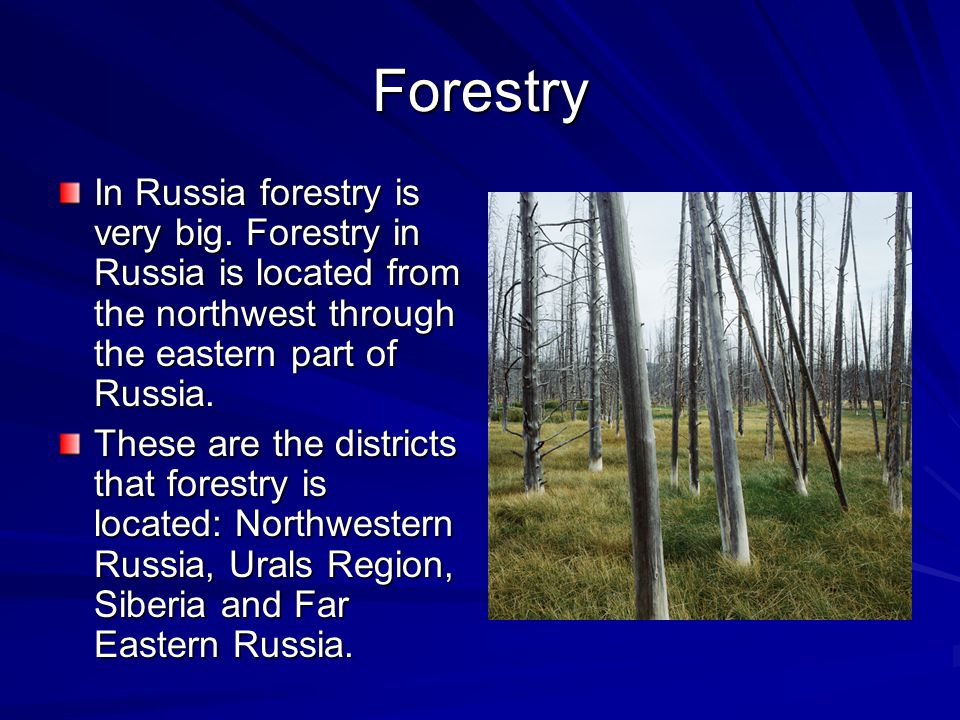 Forestry

In Russia forestry is very big. Forestry in Russia is located from the northwest through the eastern part of Russia.

These are the districts that forestry is located: Northwestern Russia, Urals Region, Siberia and Far Eastern Russia.